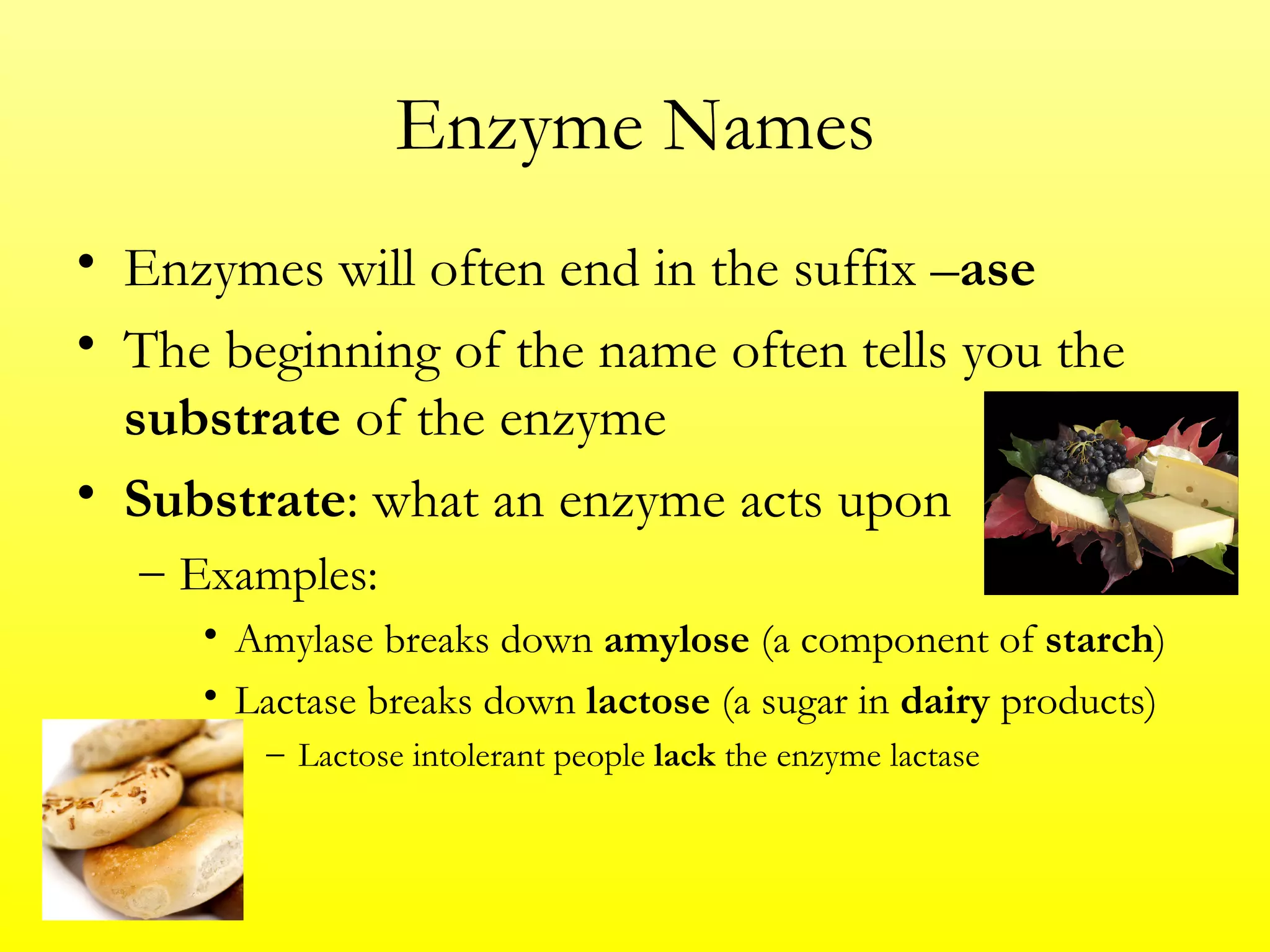 Enzyme Names

• Enzymes will often end in the suffix –ase
• The beginning of the name often tells you the substrate of the enzyme
• Substrate: what an enzyme acts upon
– Examples:
• Amylase breaks down amylose (a component of starch)
• Lactase breaks down lactose (a sugar in dairy products)
– Lactose intolerant people lack the enzyme lactase